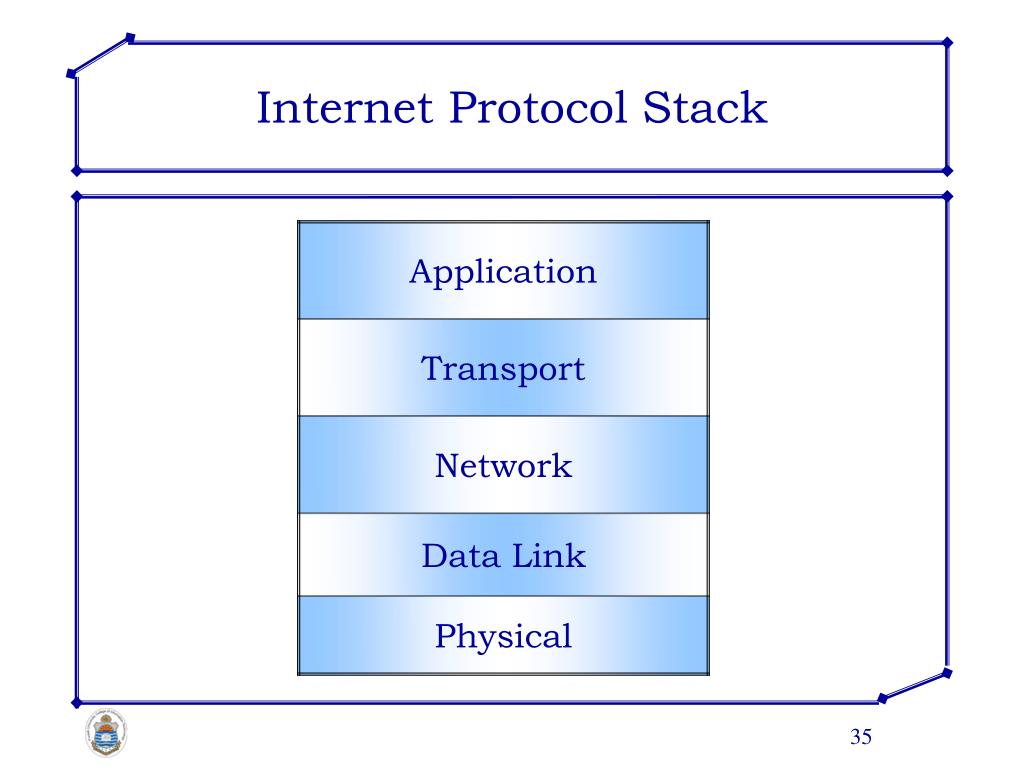 Internet Protocol Stack

Application

Transport

Network

Data Link

Physical

35